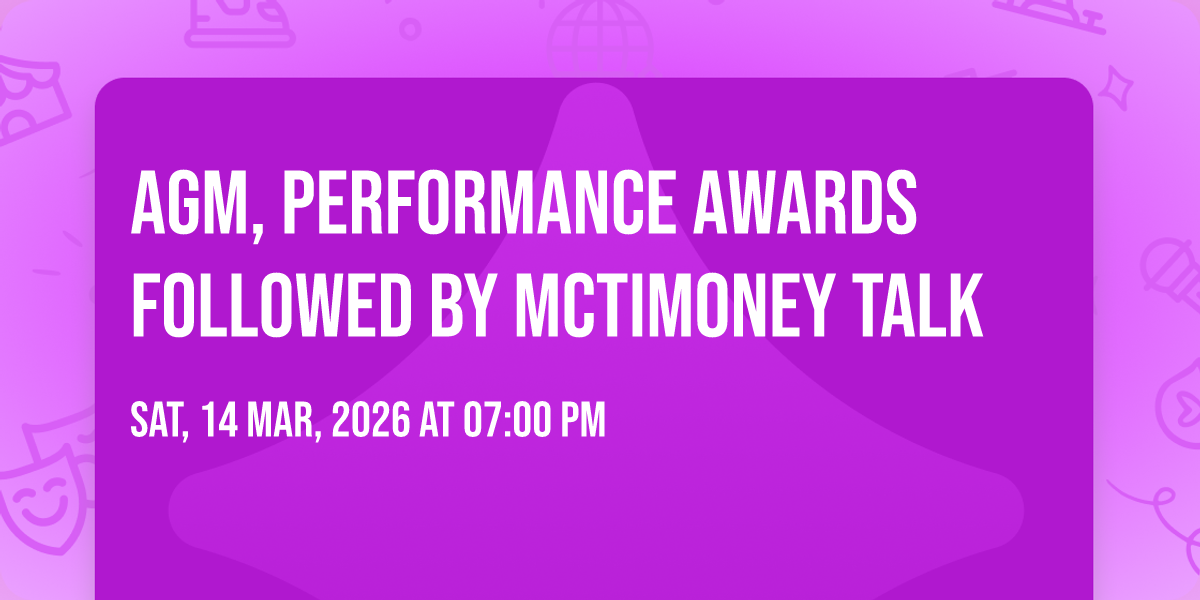 AGM, PERFORMANCE AWARDS FOLLOWED BY MCTIMONEY TALK

SAT, 14 MAR, 2026 AT 07:00 PM